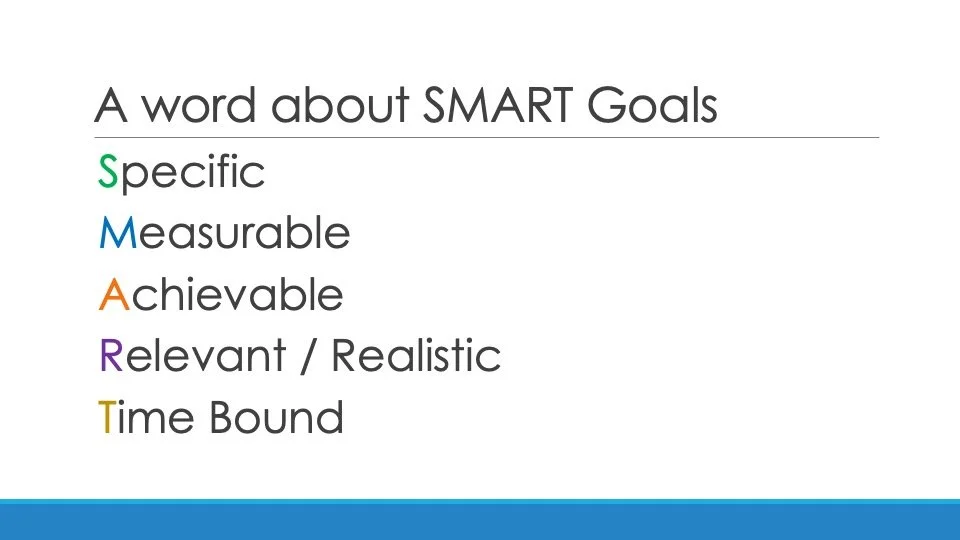 A word about SMART Goals

Specific
Measurable
Achievable
Relevant / Realistic
Time Bound